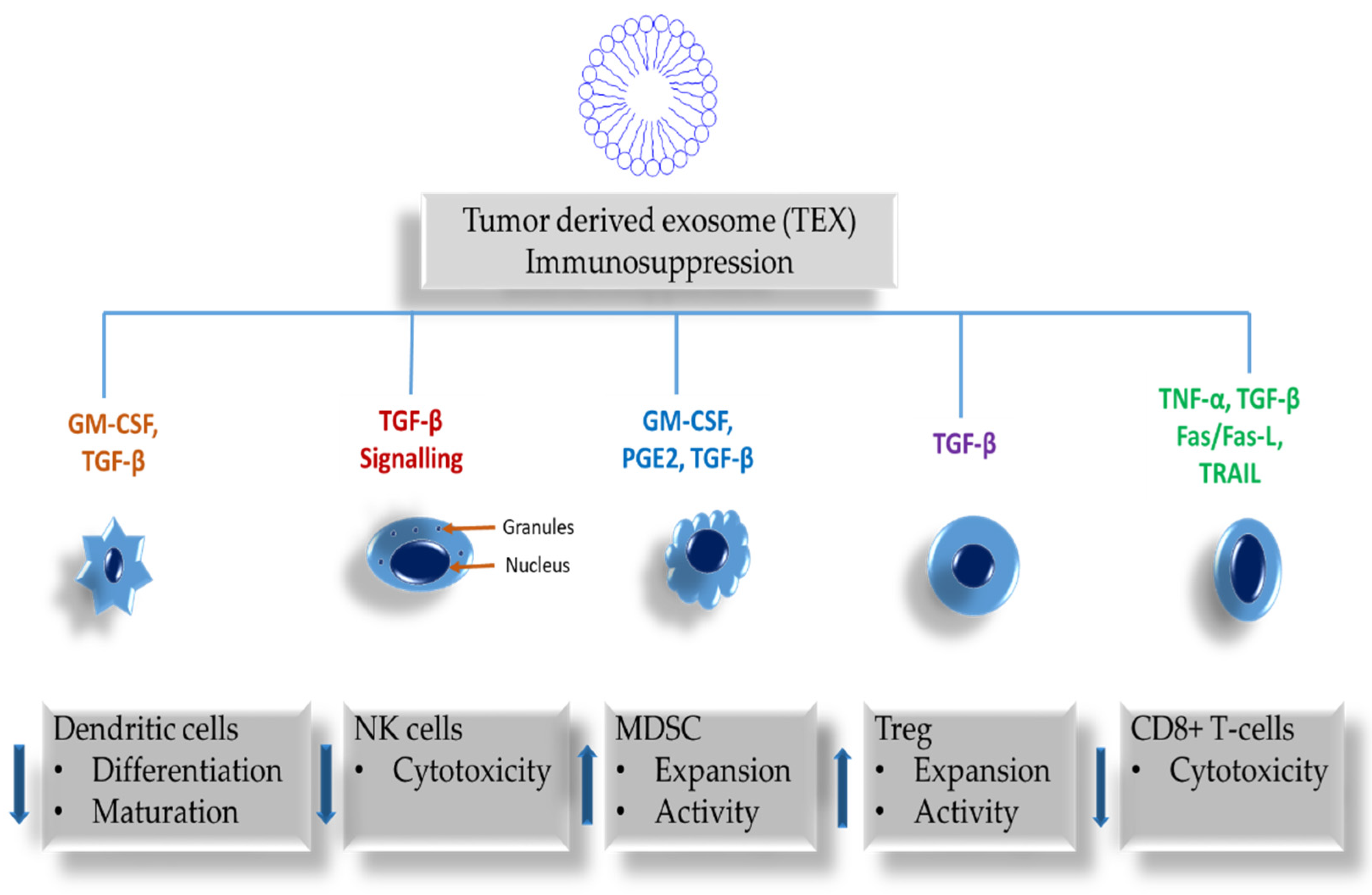 Tumor derived exosome (TEX)
Immunosuppression

GM-CSF,
TGF-β

TGF-β
Signalling

GM-CSF,
PGE2, TGF-β

TGF-β

TNF-α, TGF-β
Fas/Fas-L,
TRAIL

Granules
Nucleus

Dendritic cells
• Differentiation
• Maturation

NK cells
• Cytotoxicity

MDSC
• Expansion
• Activity

Treg
• Expansion
• Activity

CD8+ T-cells
• Cytotoxicity